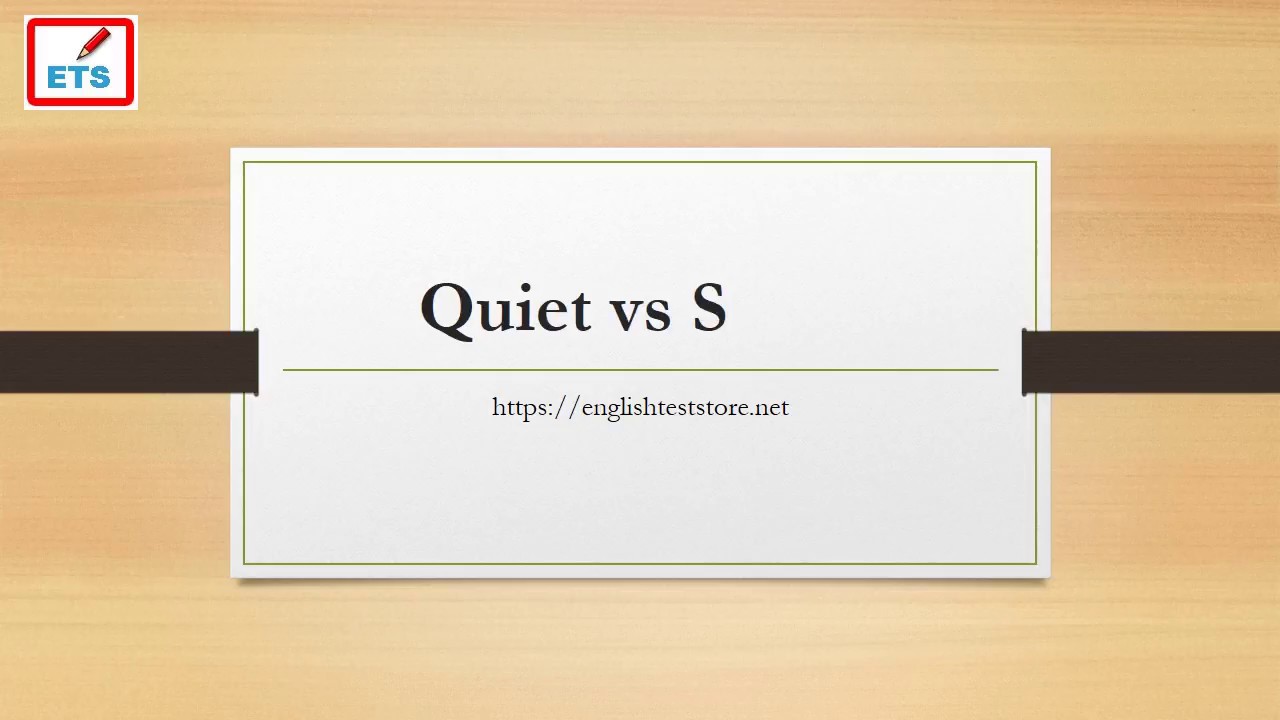 ETS

Quiet vs S

https://englishteststore.net